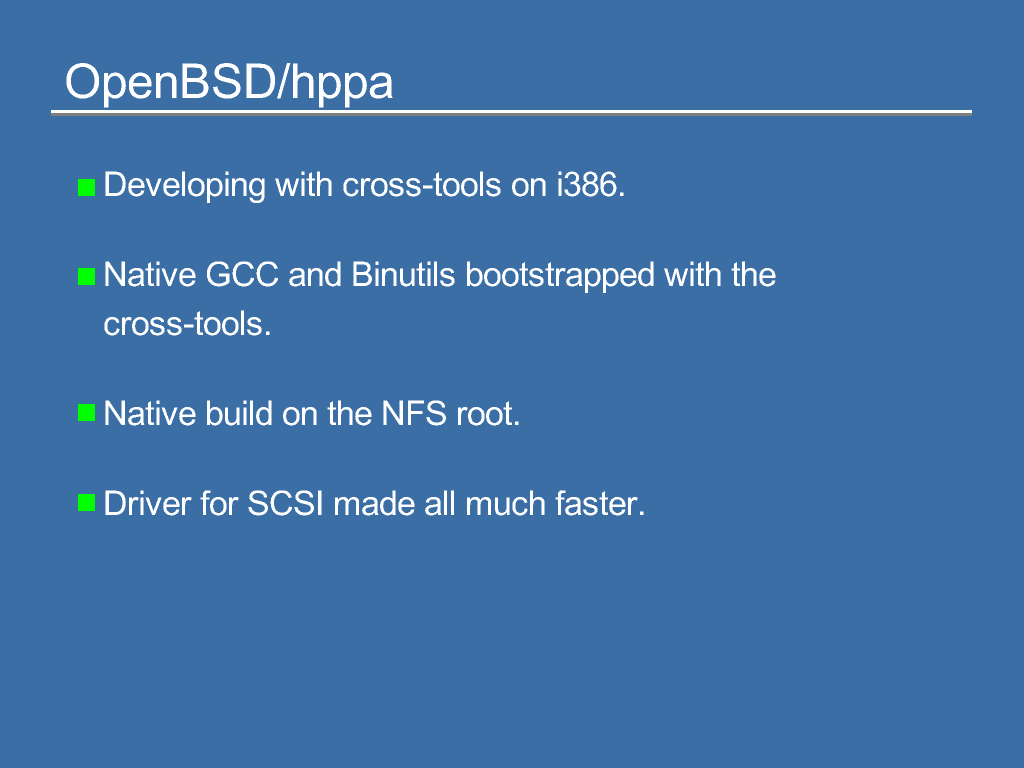 OpenBSD/hppa

Developing with cross-tools on i386.

Native GCC and Binutils bootstrapped with the cross-tools.

Native build on the NFS root.

Driver for SCSI made all much faster.